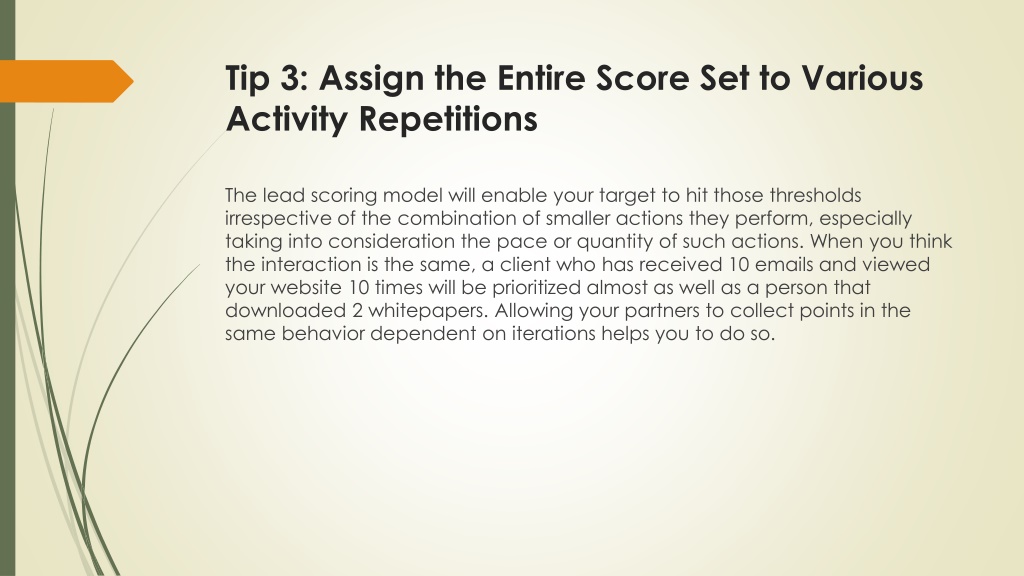 Tip 3: Assign the Entire Score Set to Various Activity Repetitions

The lead scoring model will enable your target to hit those thresholds irrespective of the combination of smaller actions they perform, especially taking into consideration the pace or quantity of such actions. When you think the interaction is the same, a client who has received 10 emails and viewed your website 10 times will be prioritized almost as well as a person that downloaded 2 whitepapers. Allowing your partners to collect points in the same behavior dependent on iterations helps you to do so.